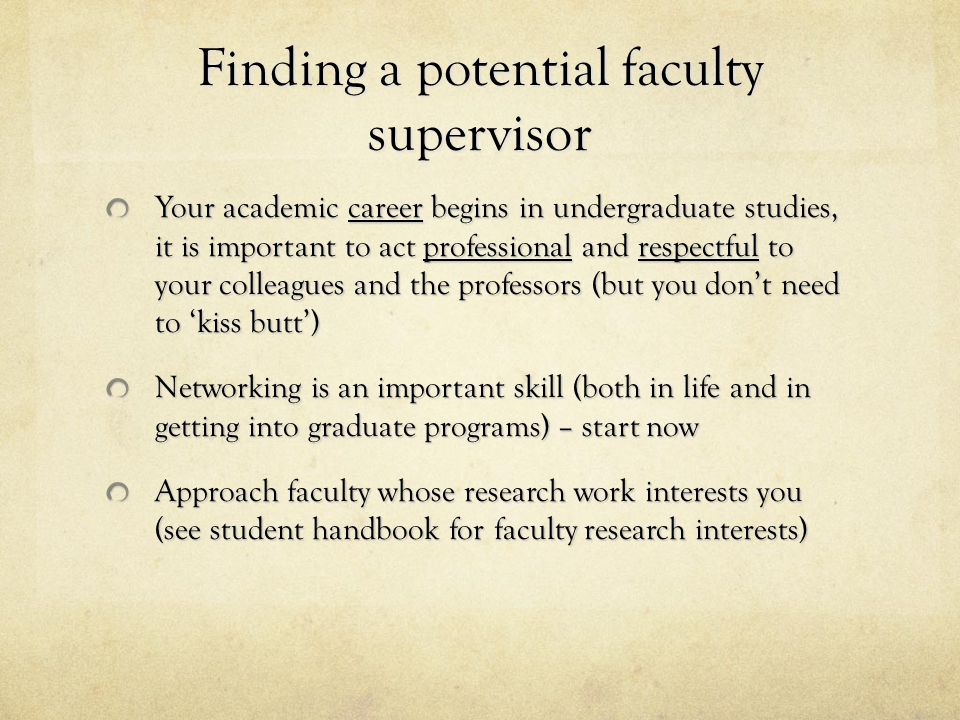 Finding a potential faculty supervisor

Your academic career begins in undergraduate studies, it is important to act professional and respectful to your colleagues and the professors (but you don’t need to ‘kiss butt’)

Networking is an important skill (both in life and in getting into graduate programs) – start now

Approach faculty whose research work interests you (see student handbook for faculty research interests)